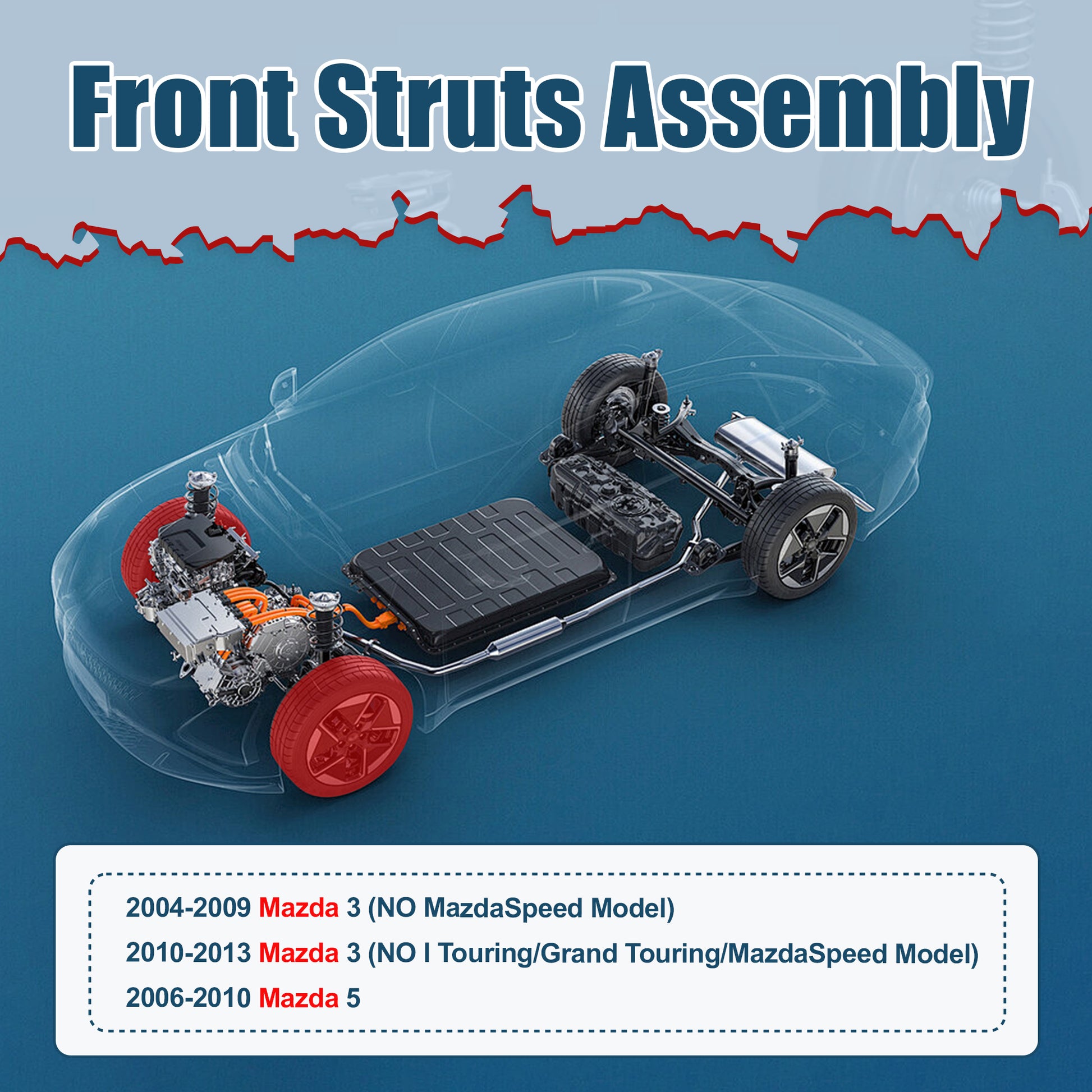 Front Struts Assembly

2004-2009 Mazda 3 (NO MazdaSpeed Model)

2010-2013 Mazda 3 (NO I Touring/Grand Touring/MazdaSpeed Model)

2006-2010 Mazda 5